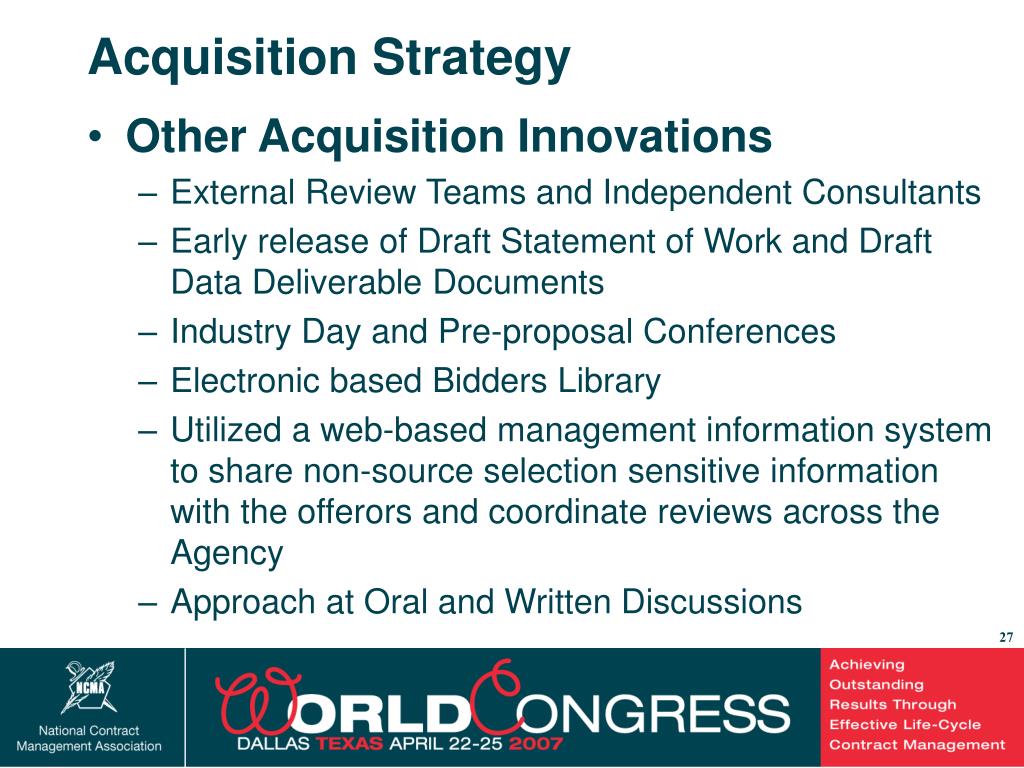 Acquisition Strategy

• Other Acquisition Innovations
– External Review Teams and Independent Consultants
– Early release of Draft Statement of Work and Draft Data Deliverable Documents
– Industry Day and Pre-proposal Conferences
– Electronic based Bidders Library
– Utilized a web-based management information system to share non-source selection sensitive information with the offerors and coordinate reviews across the Agency
– Approach at Oral and Written Discussions

27

NCMA
National Contract Management Association

WORLD CONGRESS
DALLAS TEXAS APRIL 22-25 2007

Achieving Outstanding Results Through Effective Life-Cycle Contract Management